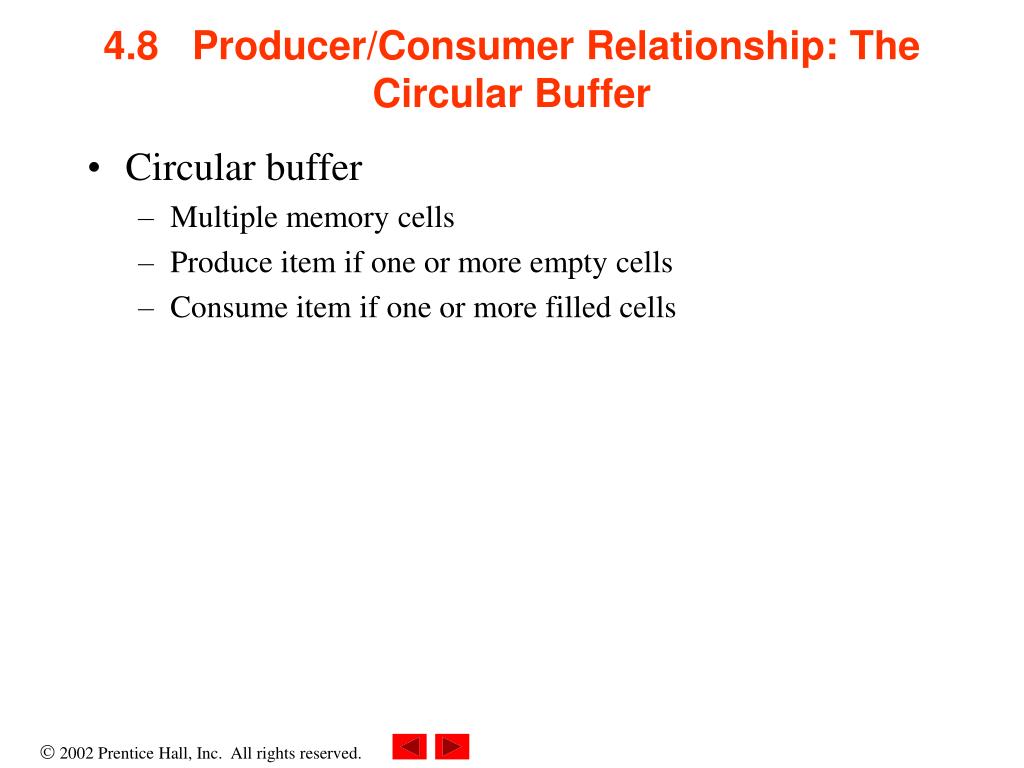 4.8 Producer/Consumer Relationship: The Circular Buffer

• Circular buffer
– Multiple memory cells
– Produce item if one or more empty cells
– Consume item if one or more filled cells

© 2002 Prentice Hall, Inc. All rights reserved.